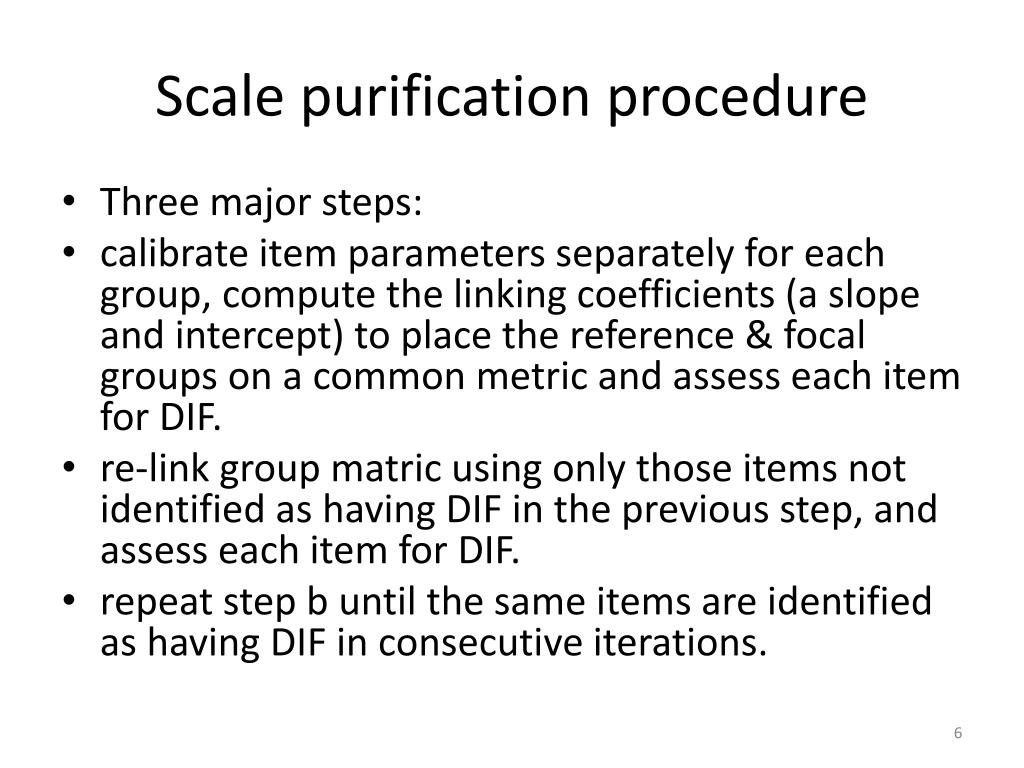 Scale purification procedure

• Three major steps:
• calibrate item parameters separately for each group, compute the linking coefficients (a slope and intercept) to place the reference & focal groups on a common metric and assess each item for DIF.
• re-link group matric using only those items not identified as having DIF in the previous step, and assess each item for DIF.
• repeat step b until the same items are identified as having DIF in consecutive iterations.

6